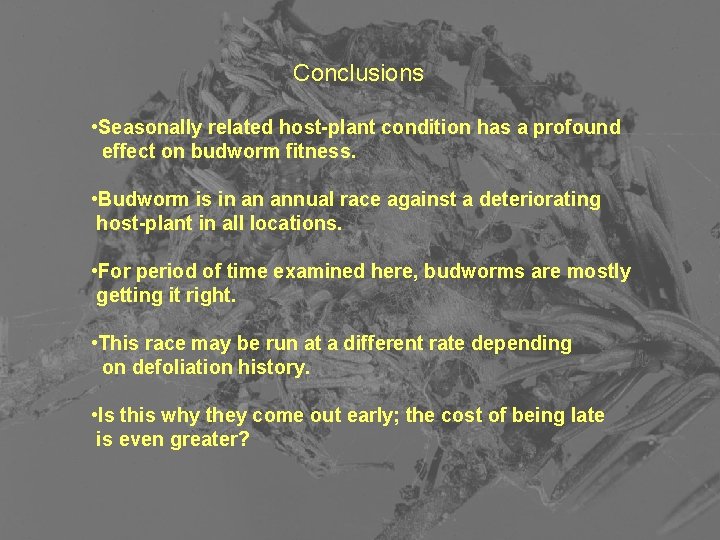 Conclusions

•Seasonally related host-plant condition has a profound effect on budworm fitness.

•Budworm is in an annual race against a deteriorating host-plant in all locations.

•For period of time examined here, budworms are mostly getting it right.

•This race may be run at a different rate depending on defoliation history.

•Is this why they come out early; the cost of being late is even greater?